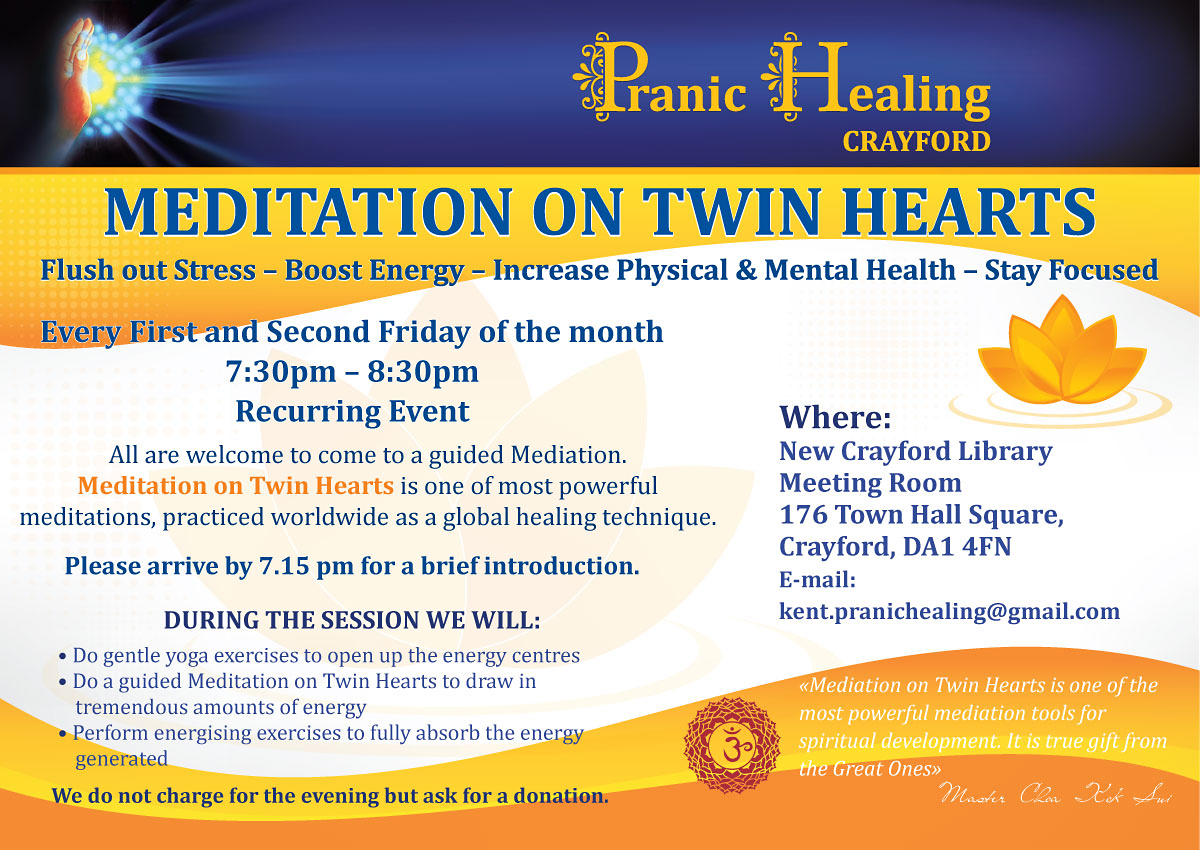 Pranic Healing
CRAYFORD

MEDITATION ON TWIN HEARTS

Flush out Stress – Boost Energy – Increase Physical & Mental Health – Stay Focused

Every First and Second Friday of the month
7:30pm – 8:30pm
Recurring Event

All are welcome to come to a guided Mediation. Meditation on Twin Hearts is one of most powerful meditations, practiced worldwide as a global healing technique.

Please arrive by 7.15 pm for a brief introduction.

DURING THE SESSION WE WILL:

• Do gentle yoga exercises to open up the energy centres
• Do a guided Meditation on Twin Hearts to draw in tremendous amounts of energy
• Perform energising exercises to fully absorb the energy generated

We do not charge for the evening but ask for a donation.

Where:
New Crayford Library
Meeting Room
176 Town Hall Square,
Crayford, DA1 4FN
E-mail:
kent.pranichealing@gmail.com

«Mediation on Twin Hearts is one of the most powerful mediation tools for spiritual development. It is true gift from the Great Ones»
Master Choa Kok Sui